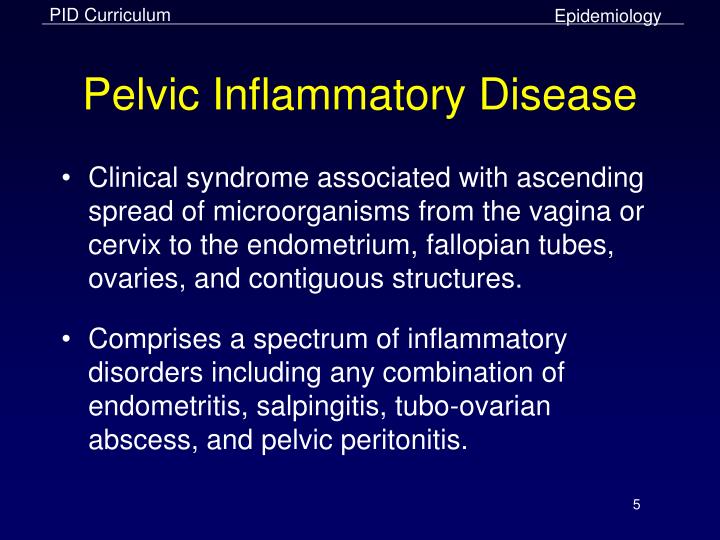 PID Curriculum

Epidemiology

Pelvic Inflammatory Disease

• Clinical syndrome associated with ascending spread of microorganisms from the vagina or cervix to the endometrium, fallopian tubes, ovaries, and contiguous structures.

• Comprises a spectrum of inflammatory disorders including any combination of endometritis, salpingitis, tubo-ovarian abscess, and pelvic peritonitis.

5